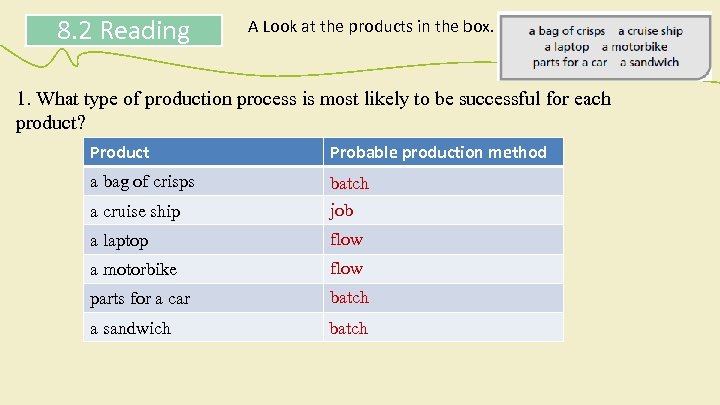 8.2 Reading

A Look at the products in the box.

a bag of crisps a cruise ship
a laptop a motorbike
parts for a car a sandwich

1. What type of production process is most likely to be successful for each product?

| Product | Probable production method |
|---|---|
| a bag of crisps | batch |
| a cruise ship | job |
| a laptop | flow |
| a motorbike | flow |
| parts for a car | batch |
| a sandwich | batch |